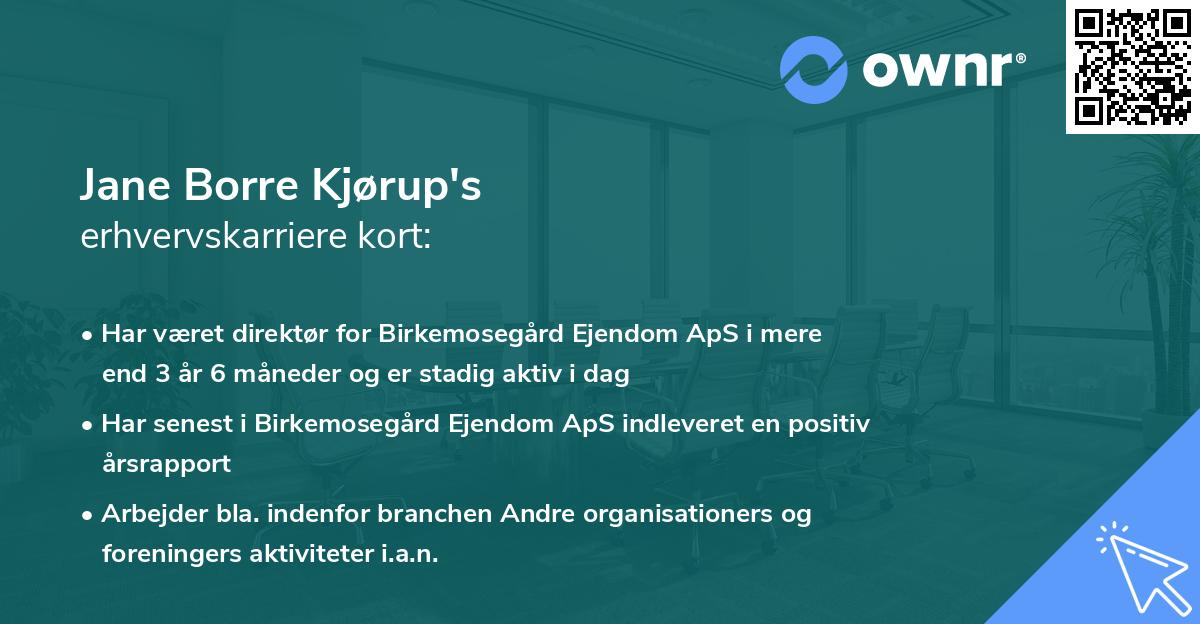 ownr®

Jane Borre Kjørup's
erhvervskarriere kort:

• Har været direktør for Birkemosegård Ejendom ApS i mere end 3 år 6 måneder og er stadig aktiv i dag

• Har senest i Birkemosegård Ejendom ApS indleveret en positiv årsrapport

• Arbejder bla. indenfor branchen Andre organisationers og foreningers aktiviteter i.a.n.